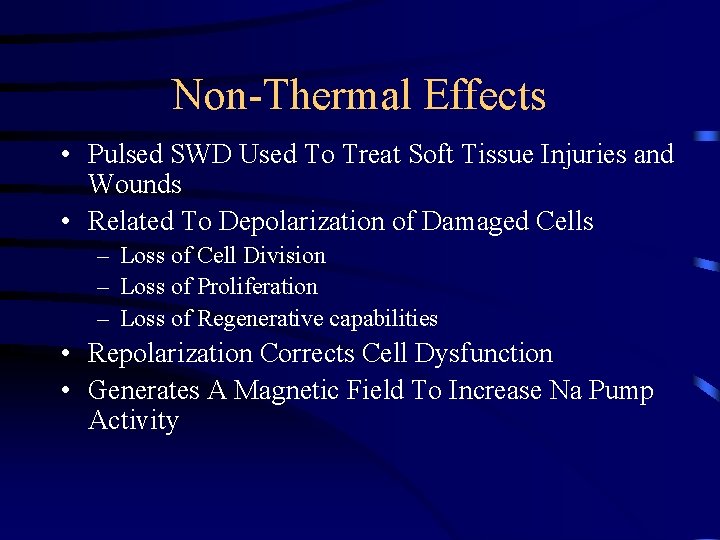 Non-Thermal Effects

• Pulsed SWD Used To Treat Soft Tissue Injuries and Wounds
• Related To Depolarization of Damaged Cells
– Loss of Cell Division
– Loss of Proliferation
– Loss of Regenerative capabilities
• Repolarization Corrects Cell Dysfunction
• Generates A Magnetic Field To Increase Na Pump Activity